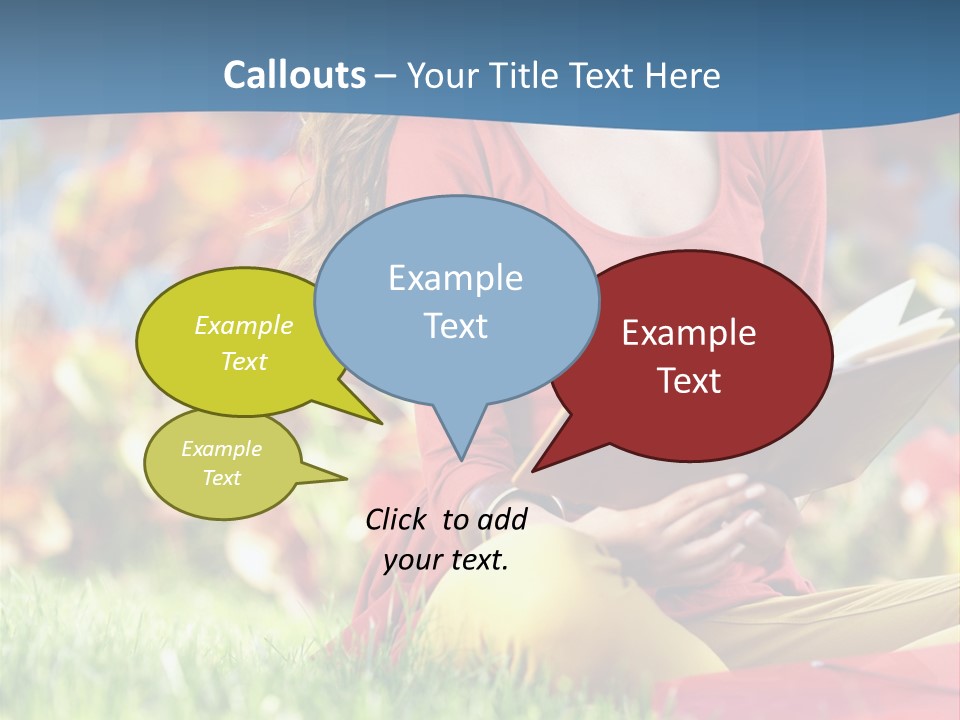 Callouts – Your Title Text Here

Example Text

Example Text

Example Text

Example Text

Click to add your text.